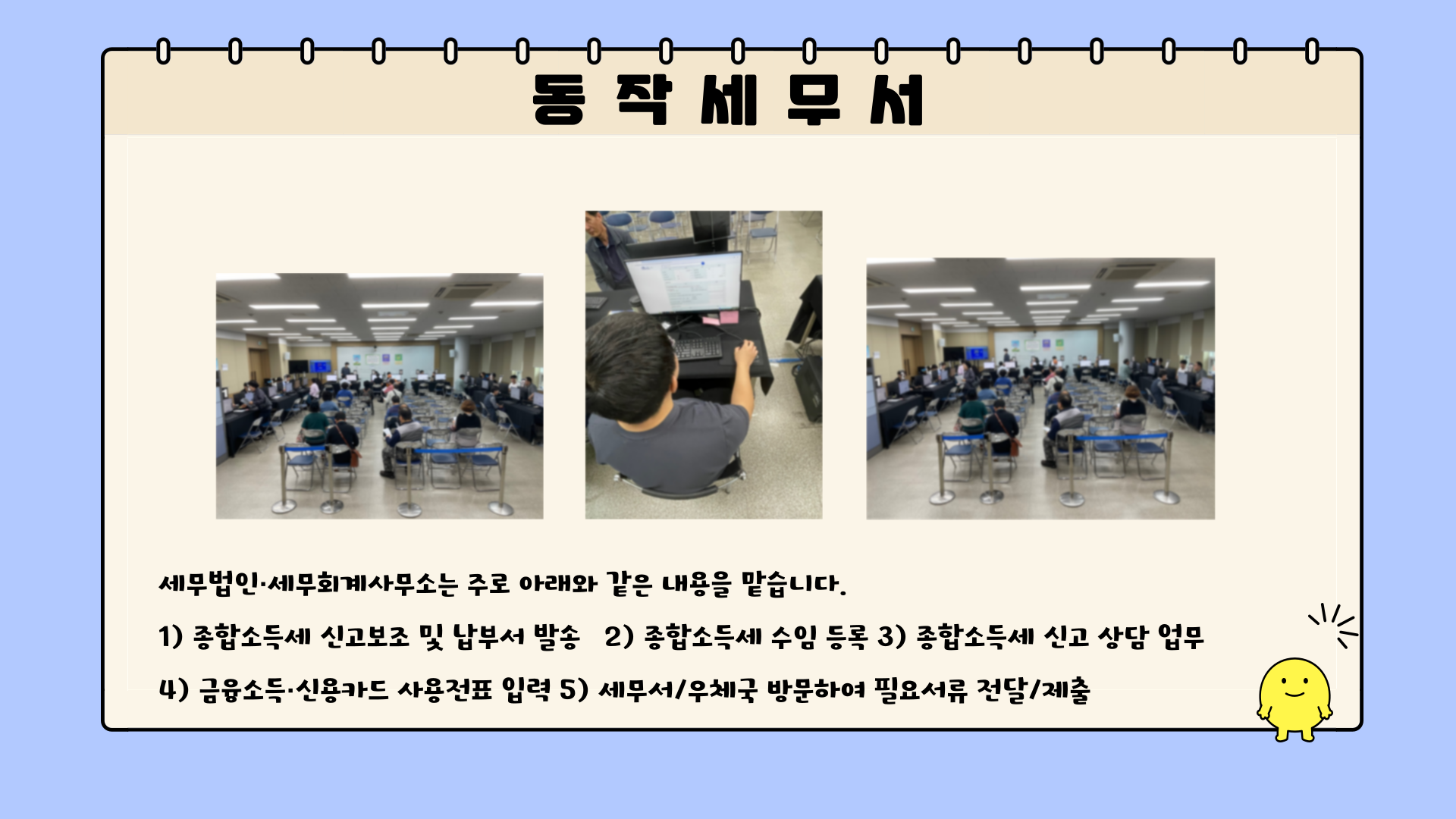 동 작 세 무 서

세무법인·세무회계사무소는 주로 아래와 같은 내용을 맡습니다.

1) 종합소득세 신고보조 및 납부서 발송 2) 종합소득세 수임 등록 3) 종합소득세 신고 상담 업무

4) 금융소득·신용카드 사용전표 입력 5) 세무서/우체국 방문하여 필요서류 전달/제출